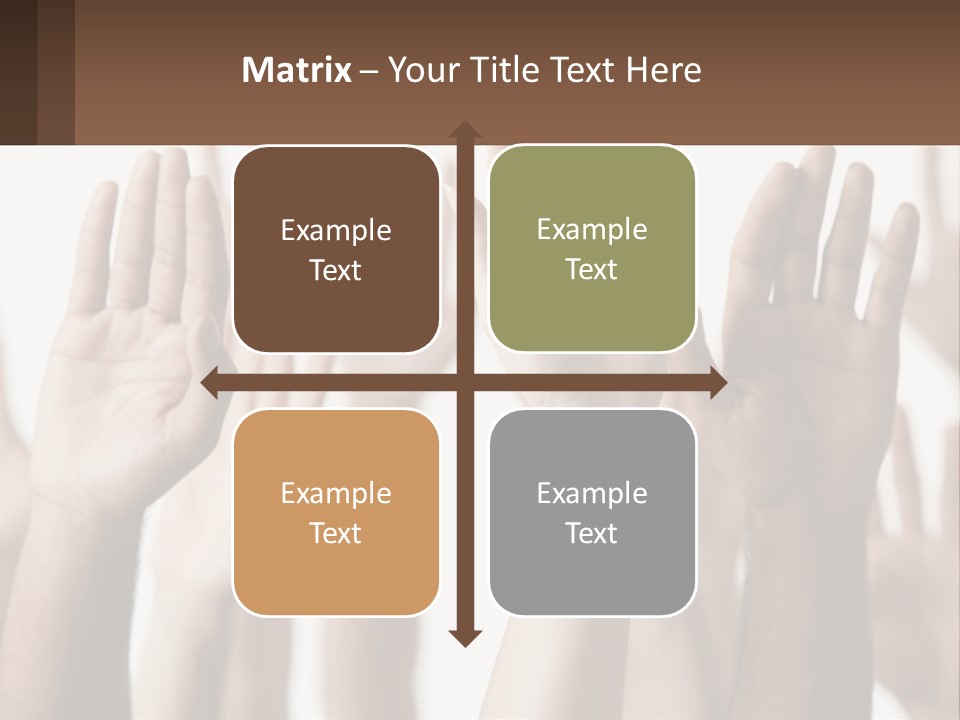 Matrix – Your Title Text Here

Example Text

Example Text

Example Text

Example Text